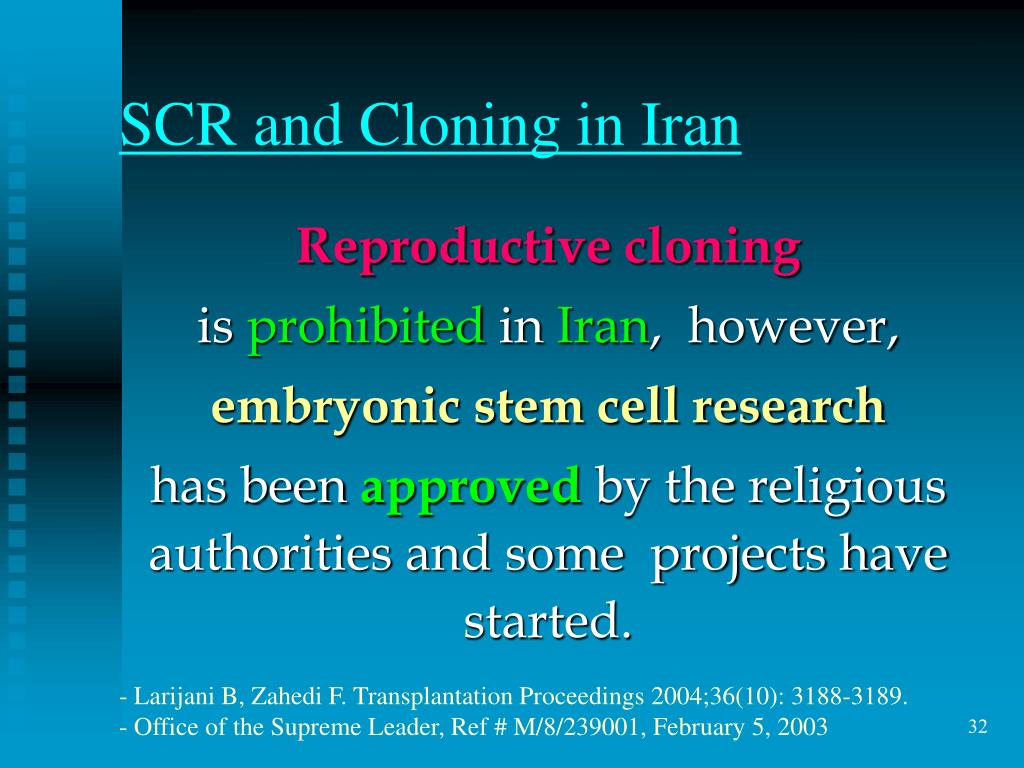 SCR and Cloning in Iran

Reproductive cloning

is prohibited in Iran, however,

embryonic stem cell research

has been approved by the religious authorities and some projects have started.

- Larijani B, Zahedi F. Transplantation Proceedings 2004;36(10): 3188-3189.
- Office of the Supreme Leader, Ref # M/8/239001, February 5, 2003

32